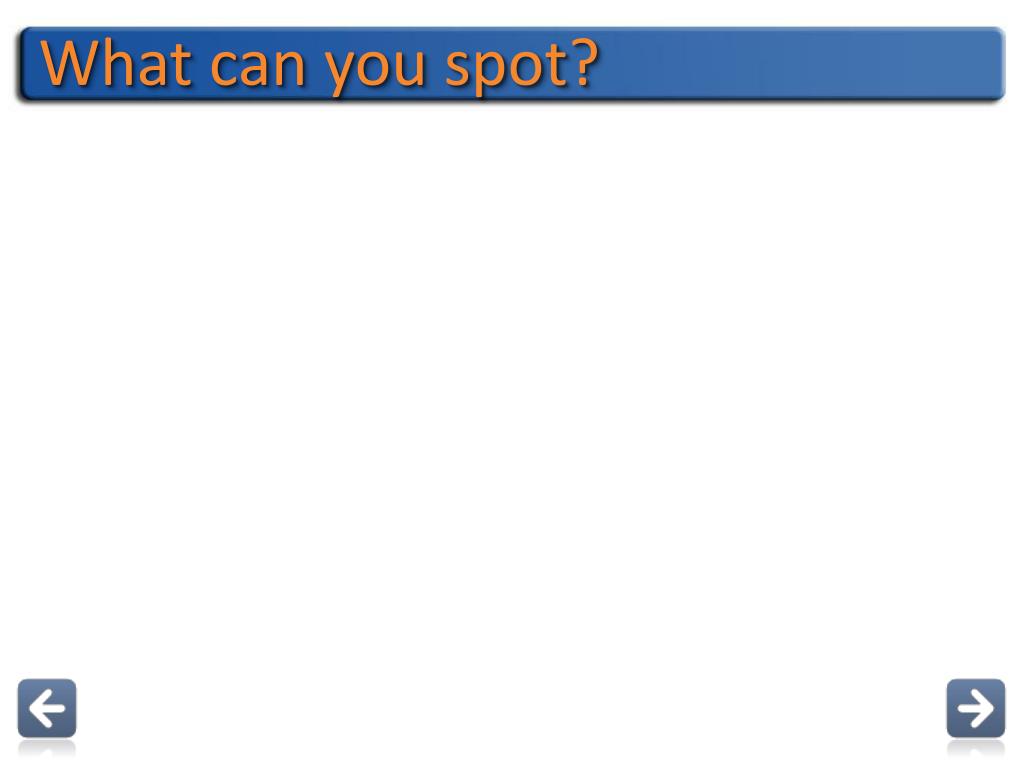 What can you spot?